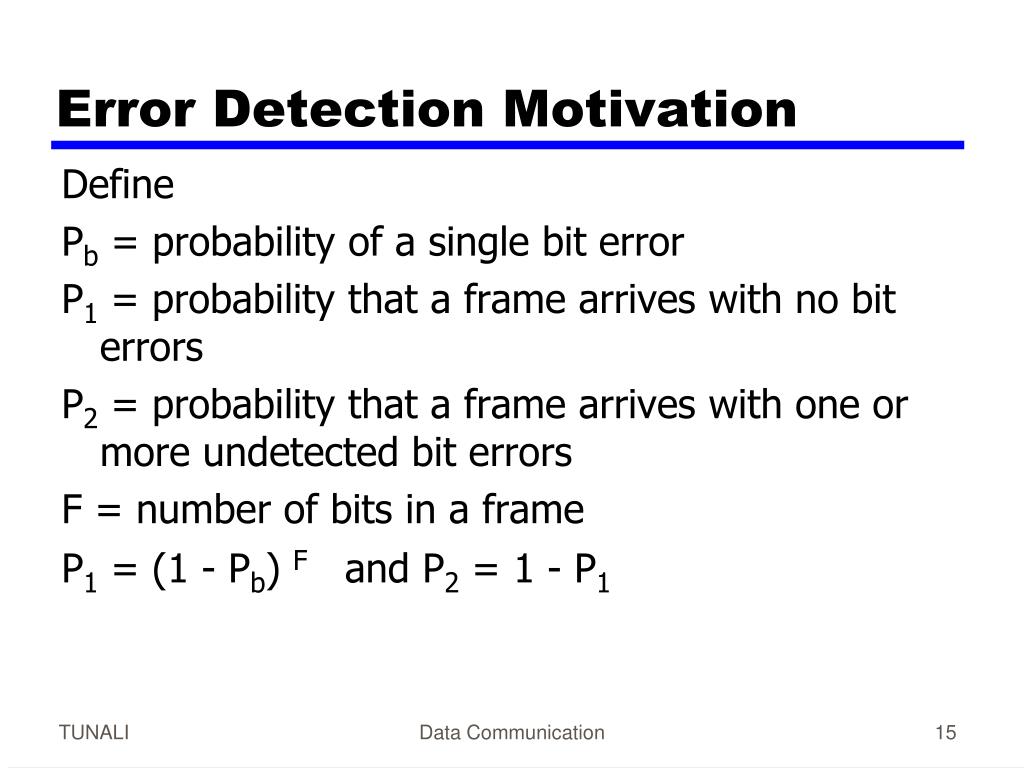 Error Detection Motivation

Define

$P_b$ = probability of a single bit error

$P_1$ = probability that a frame arrives with no bit errors

$P_2$ = probability that a frame arrives with one or more undetected bit errors

F = number of bits in a frame

$P_1 = (1 - P_b)^F$ and $P_2 = 1 - P_1$

TUNALI

Data Communication

15